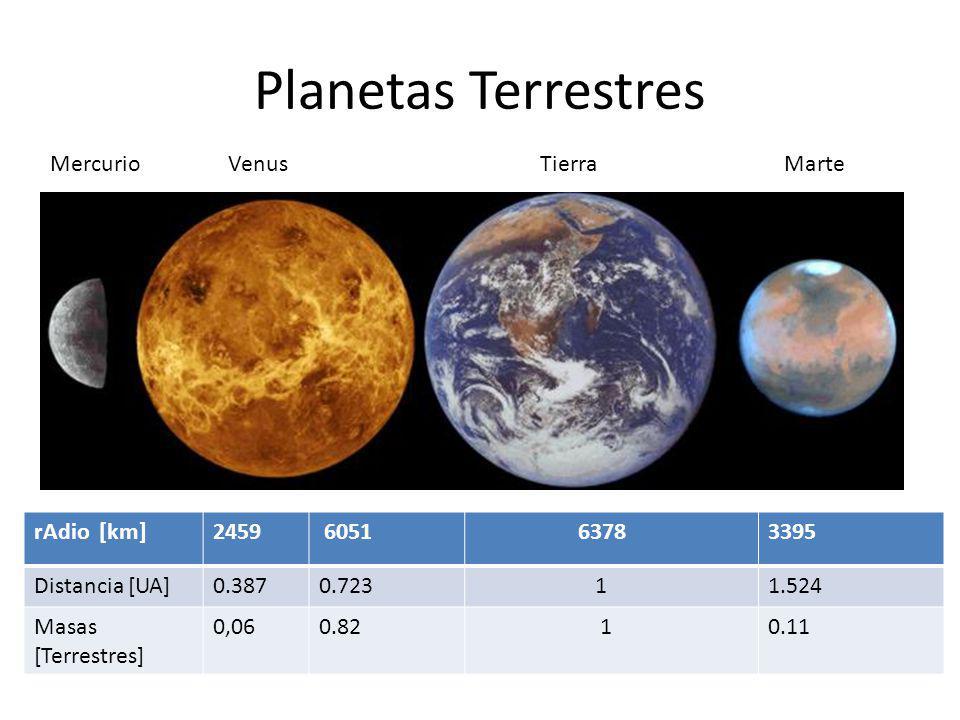 Planetas Terrestres

Mercurio Venus Tierra Marte

| rAdio [km] | 2459 | 6051 | 6378 | 3395 |
|---|---|---|---|---|
| Distancia [UA] | 0.387 | 0.723 | 1 | 1.524 |
| Masas [Terrestres] | 0,06 | 0.82 | 1 | 0.11 |